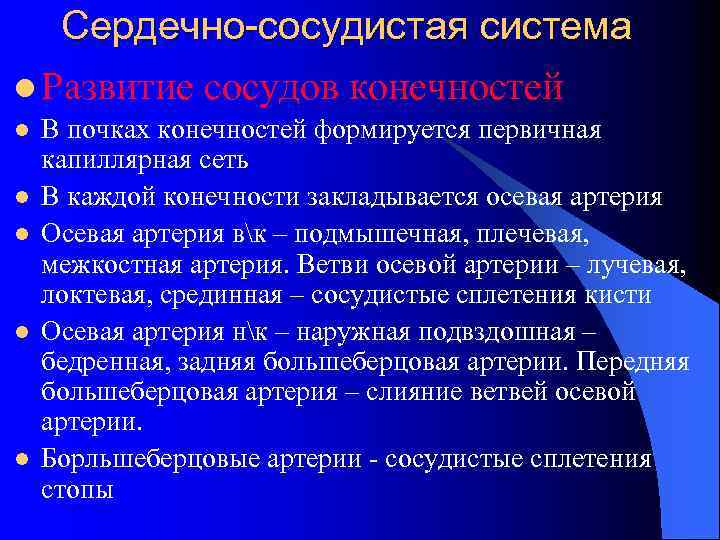 Сердечно-сосудистая система

Развитие сосудов конечностей

В почках конечностей формируется первичная капиллярная сеть

В каждой конечности закладывается осевая артерия

Осевая артерия в\к – подмышечная, плечевая, межкостная артерия. Ветви осевой артерии – лучевая, локтевая, срединная – сосудистые сплетения кисти

Осевая артерия н\к – наружная подвздошная – бедренная, задняя большеберцовая артерии. Передняя большеберцовая артерия – слияние ветвей осевой артерии.

Борльшеберцовые артерии - сосудистые сплетения стопы